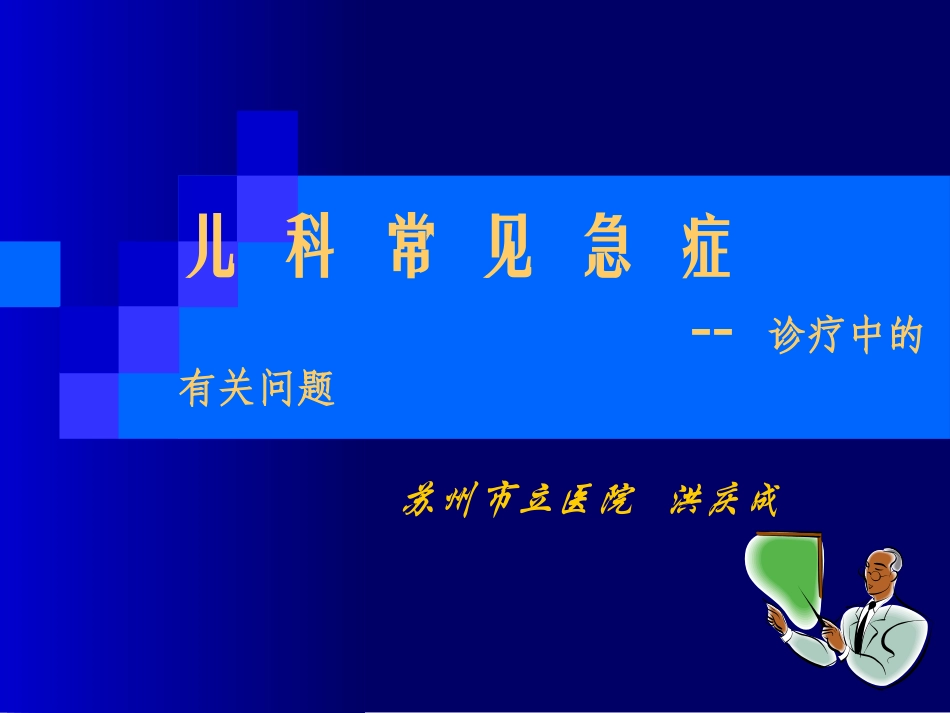 儿 科 常 见 急 症

-- 诊疗中的有关问题

苏州市立医院 洪庆成